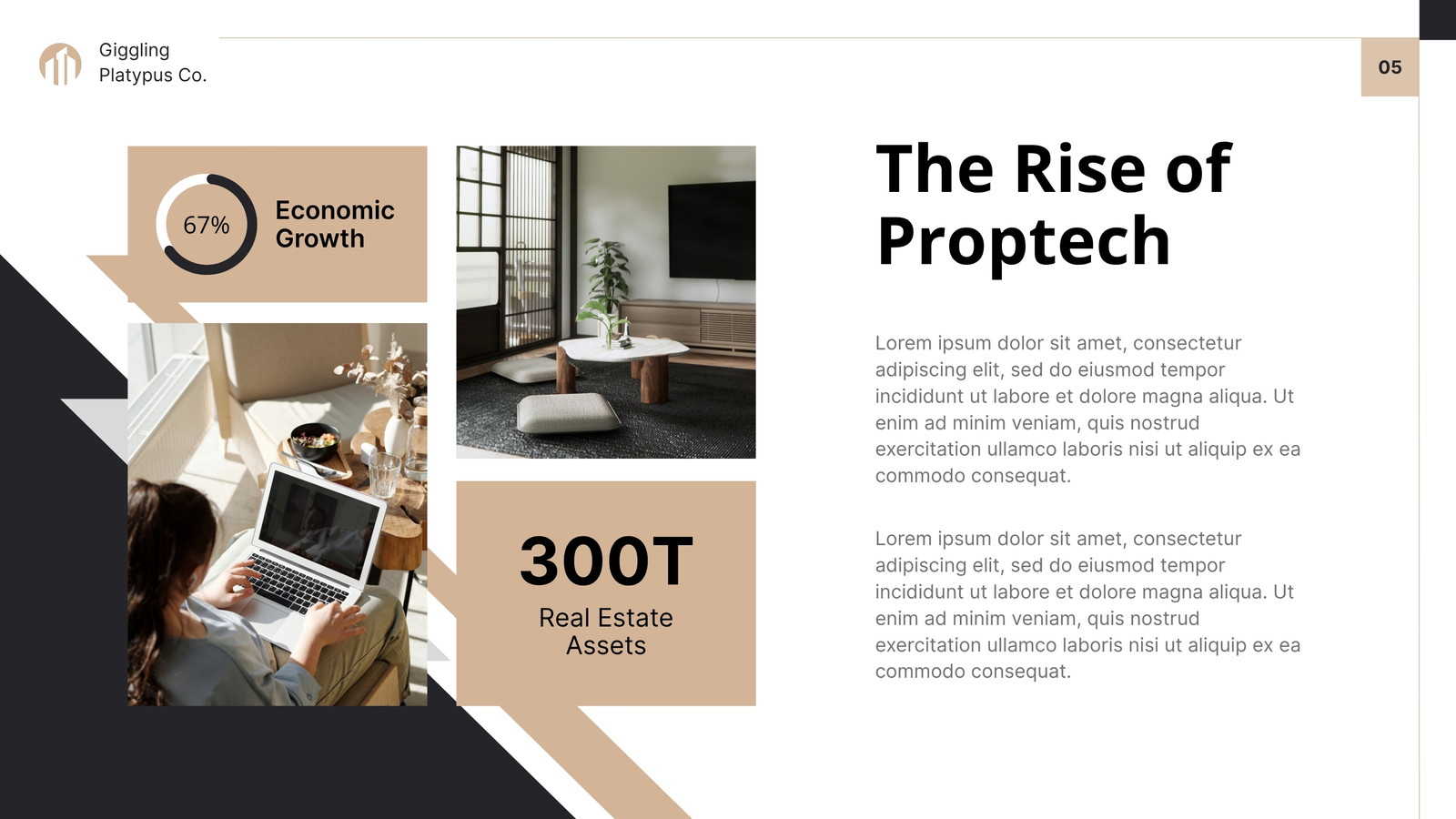 Giggling
Platypus Co.

05

67%

Economic
Growth

300T

Real Estate
Assets

The Rise of
Proptech

Lorem ipsum dolor sit amet, consectetur adipiscing elit, sed do eiusmod tempor incididunt ut labore et dolore magna aliqua. Ut enim ad minim veniam, quis nostrud exercitation ullamco laboris nisi ut aliquip ex ea commodo consequat.

Lorem ipsum dolor sit amet, consectetur adipiscing elit, sed do eiusmod tempor incididunt ut labore et dolore magna aliqua. Ut enim ad minim veniam, quis nostrud exercitation ullamco laboris nisi ut aliquip ex ea commodo consequat.